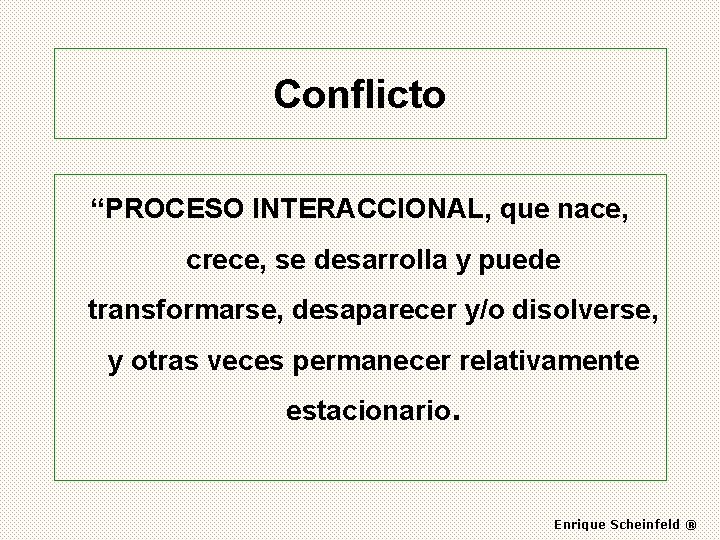 Conflicto

“PROCESO INTERACCIONAL, que nace, crece, se desarrolla y puede transformarse, desaparecer y/o disolverse, y otras veces permanecer relativamente estacionario.

Enrique Scheinfeld ®